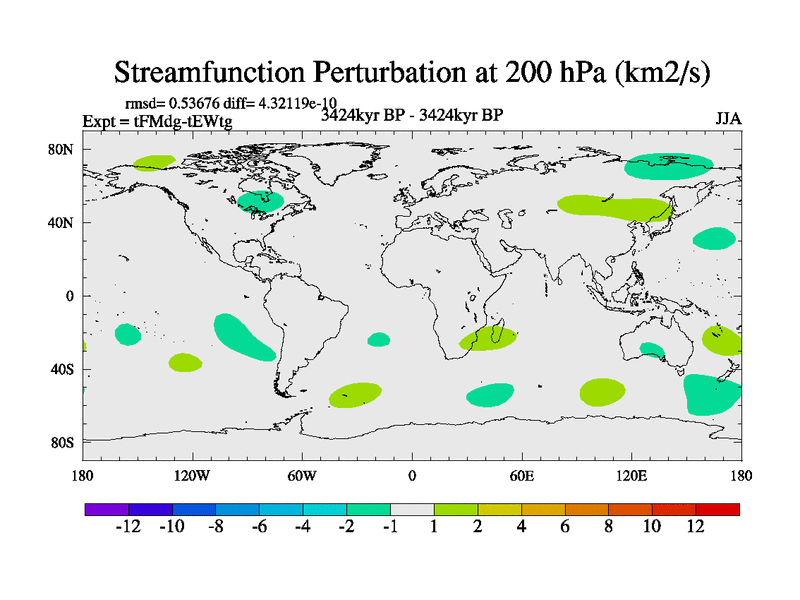 Streamfunction Perturbation at 200 hPa (km2/s)

rmsd= 0.53676 diff= 4.32119e-10
Expt = tFMdg-tEWtg
3424kyr BP - 3424kyr BP
JJA

80N
40N
0
40S
80S

180 120W 60W 0 60E 120E 180

-12 -10 -8 -6 -4 -2 -1 1 2 4 6 8 10 12